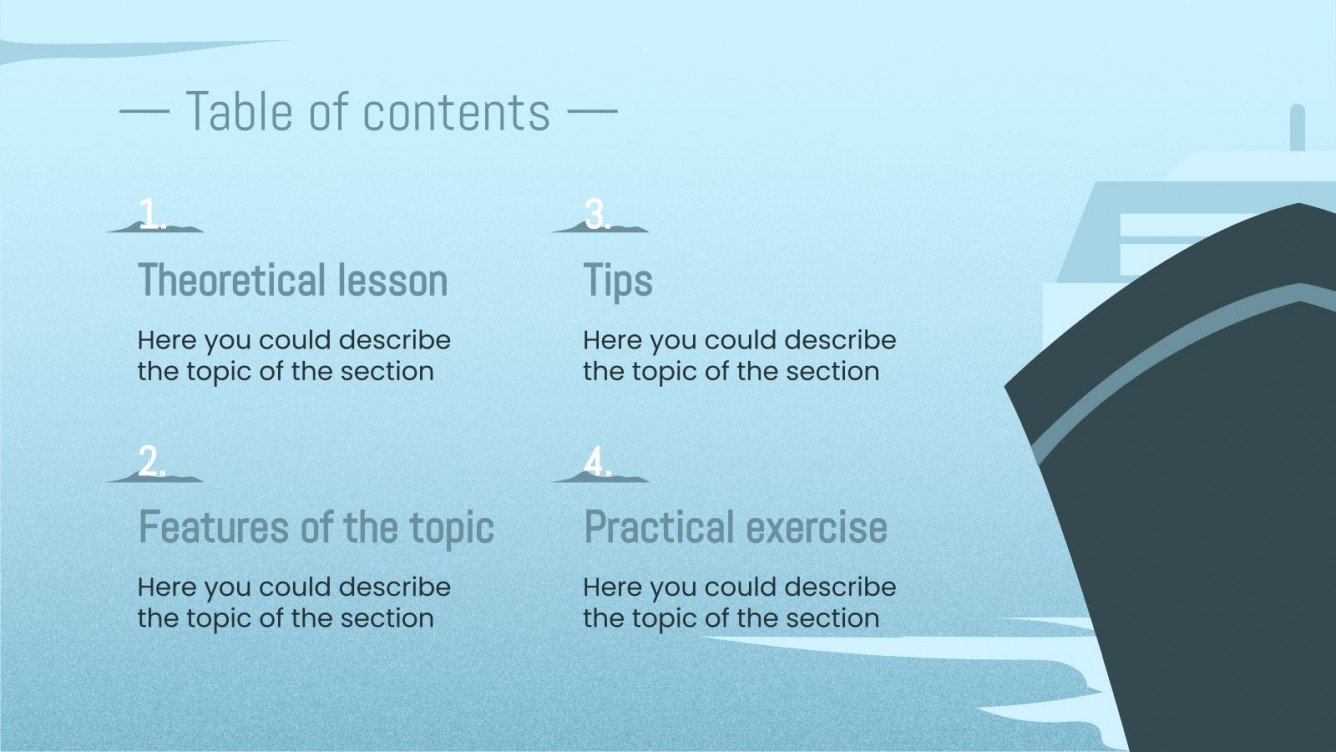 — Table of contents —

1.

Theoretical lesson

Here you could describe the topic of the section

2.

Features of the topic

Here you could describe the topic of the section

3.

Tips

Here you could describe the topic of the section

4.

Practical exercise

Here you could describe the topic of the section